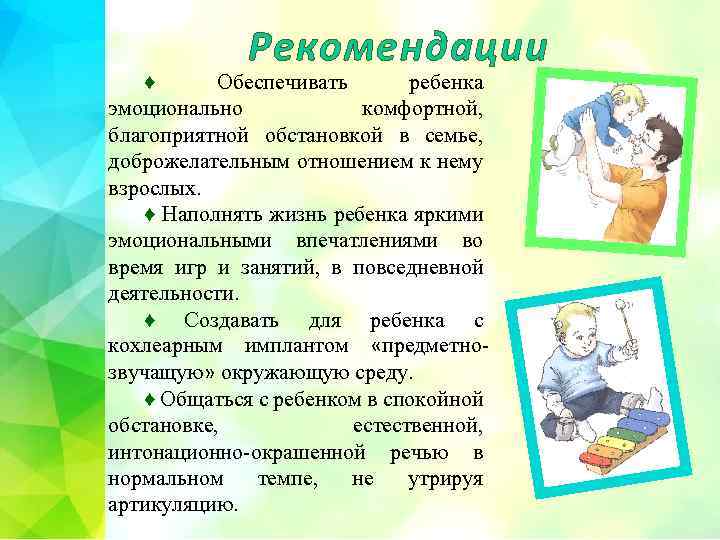 Рекомендации

♦ Обеспечивать ребенка эмоционально комфортной, благоприятной обстановкой в семье, доброжелательным отношением к нему взрослых.

♦ Наполнять жизнь ребенка яркими эмоциональными впечатлениями во время игр и занятий, в повседневной деятельности.

♦ Создавать для ребенка с кохлеарным имплантом «предметно-звучащую» окружающую среду.

♦ Общаться с ребенком в спокойной обстановке, естественной, интонационно-окрашенной речью в нормальном темпе, не утрируя артикуляцию.